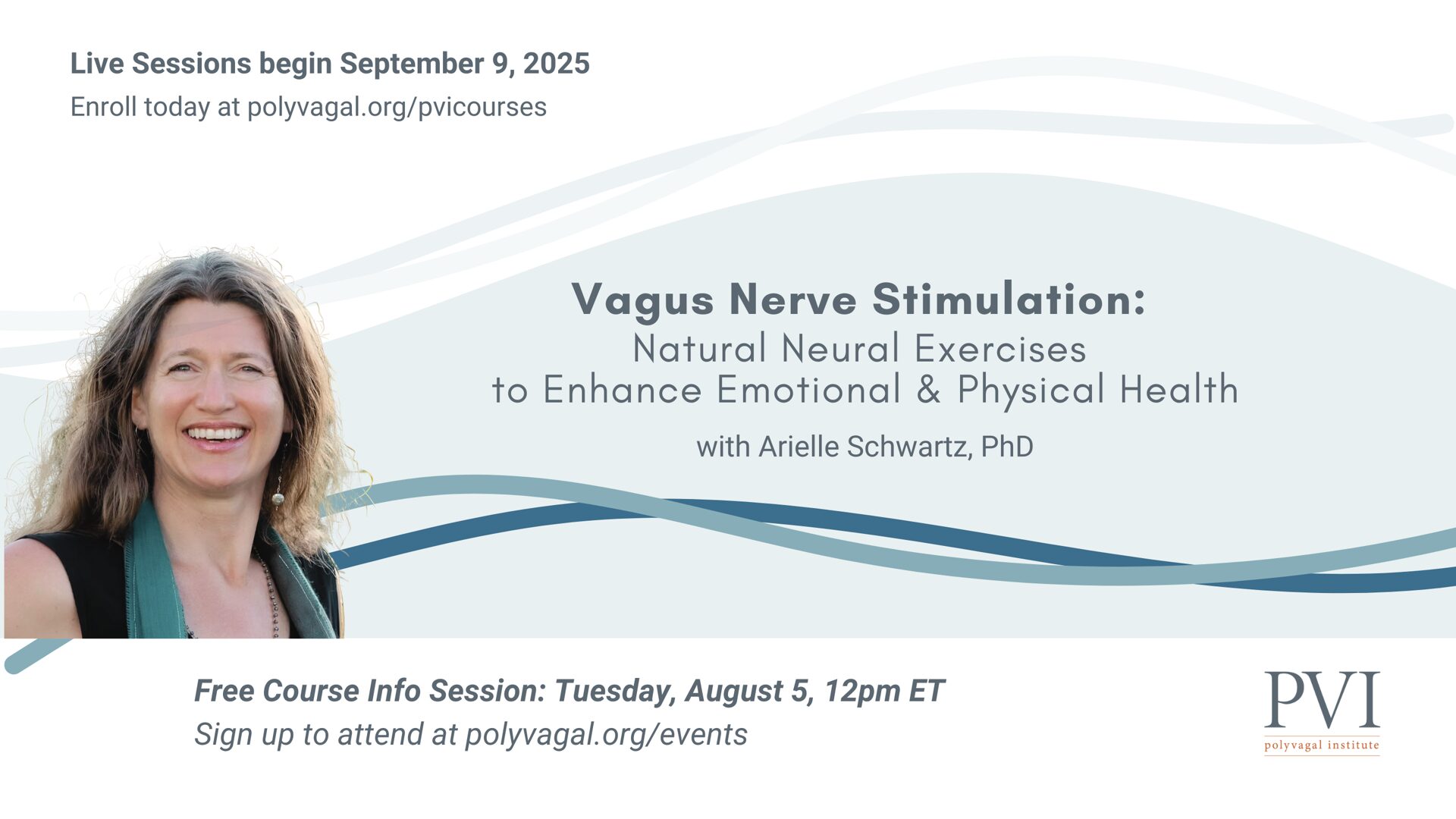 Live Sessions begin September 9, 2025
Enroll today at polyvagal.org/pvicourses

Vagus Nerve Stimulation:
Natural Neural Exercises
to Enhance Emotional & Physical Health

with Arielle Schwartz, PhD

Free Course Info Session: Tuesday, August 5, 12pm ET
Sign up to attend at polyvagal.org/events

PVI
polyvagal institute